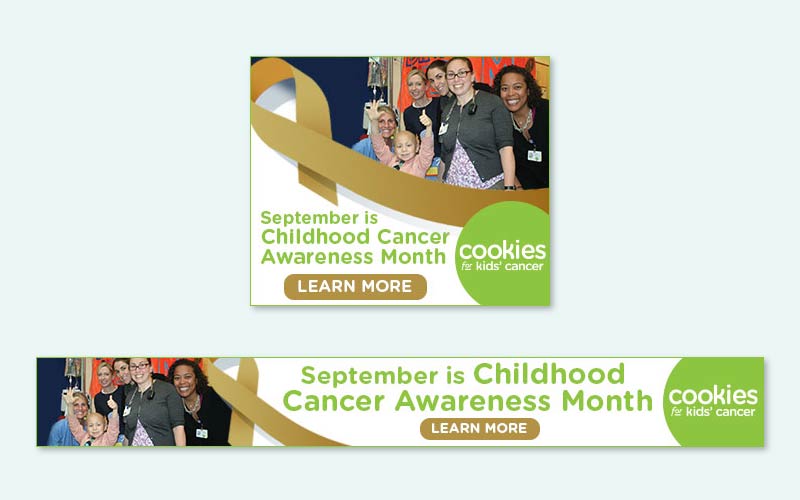 September is Childhood Cancer Awareness Month

LEARN MORE

cookies for kids' cancer

September is Childhood Cancer Awareness Month

LEARN MORE

cookies for kids' cancer